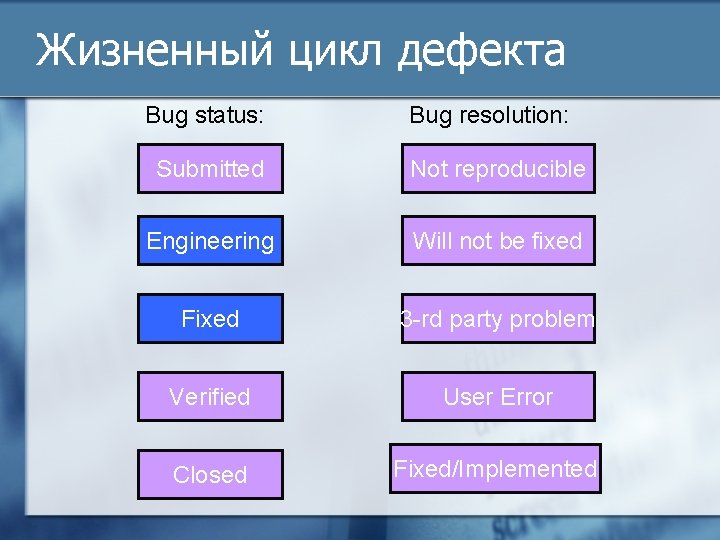 Жизненный цикл дефекта

Bug status:

Submitted

Engineering

Fixed

Verified

Closed

Bug resolution:

Not reproducible

Will not be fixed

3-rd party problem

User Error

Fixed/Implemented